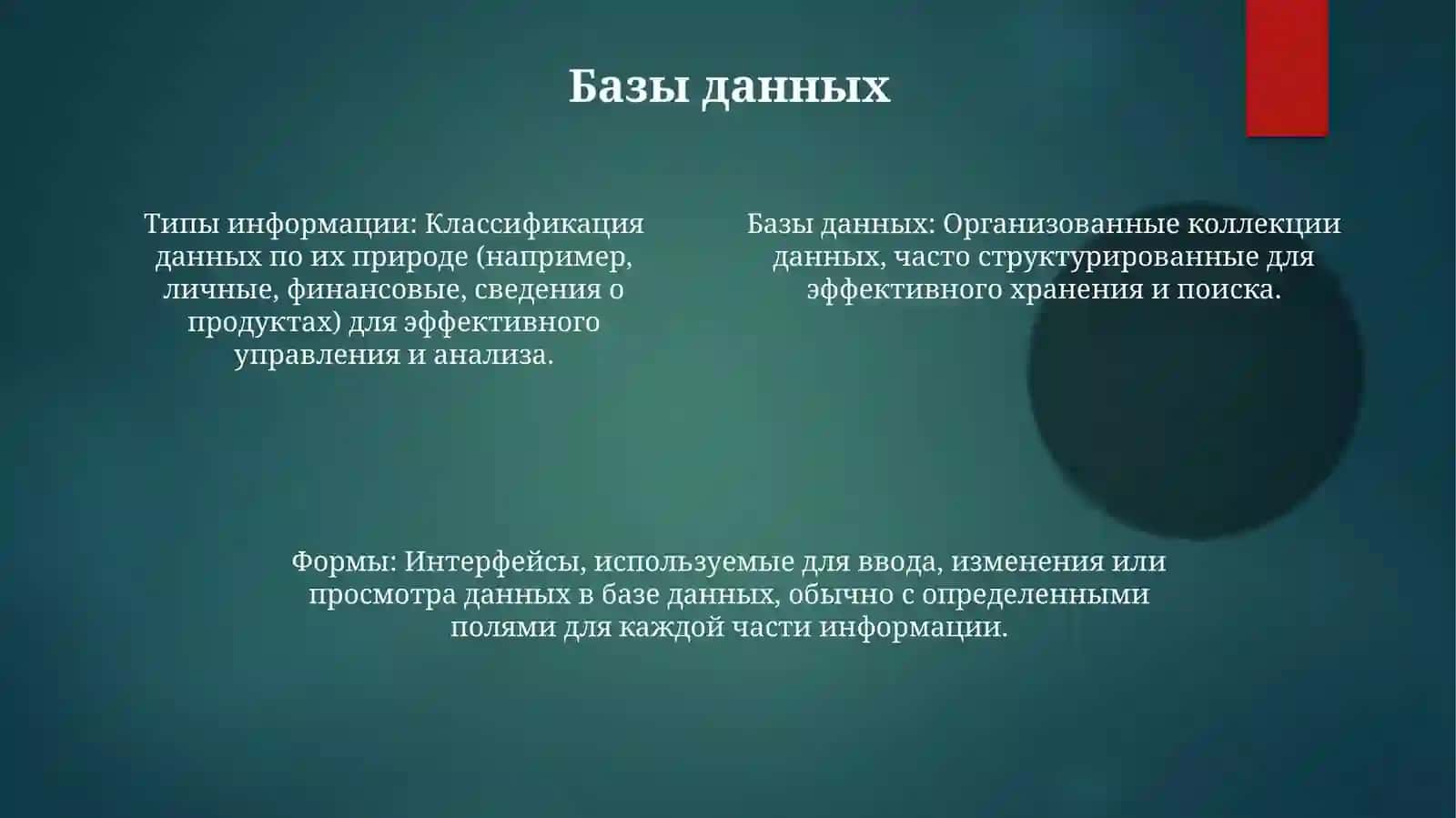 Базы данных

Типы информации: Классификация данных по их природе (например, личные, финансовые, сведения о продуктах) для эффективного управления и анализа.

Базы данных: Организованные коллекции данных, часто структурированные для эффективного хранения и поиска.

Формы: Интерфейсы, используемые для ввода, изменения или просмотра данных в базе данных, обычно с определенными полями для каждой части информации.